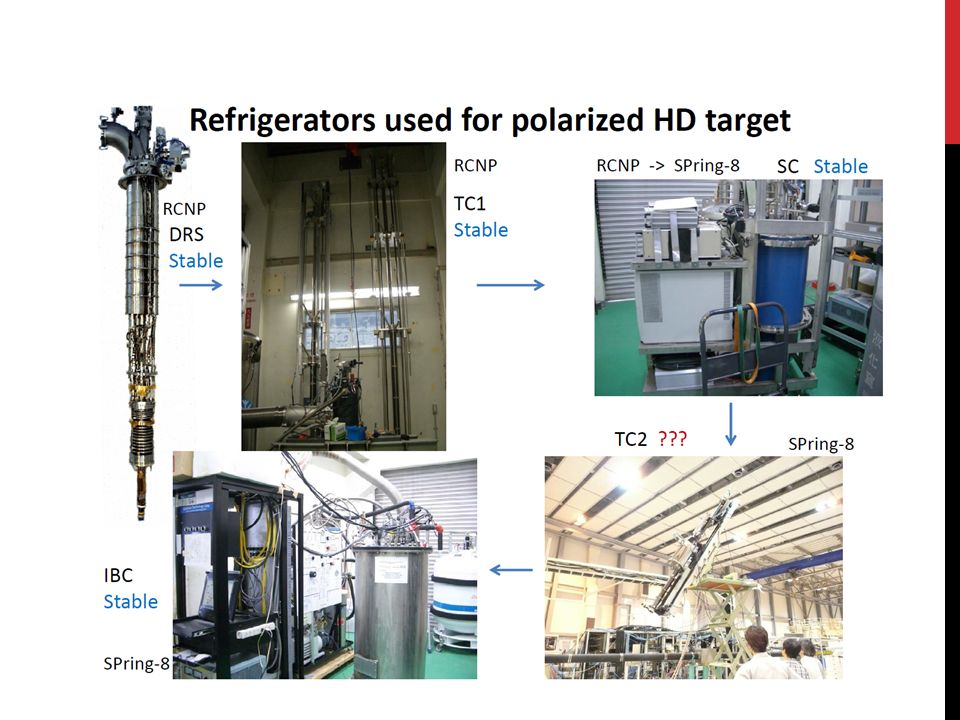 Refrigerators used for polarized HD target

RCNP
DRS
Stable

RCNP
TC1
Stable

RCNP -> SPring-8
SC Stable

TC2 ???
SPring-8

IBC
Stable
SPring-8